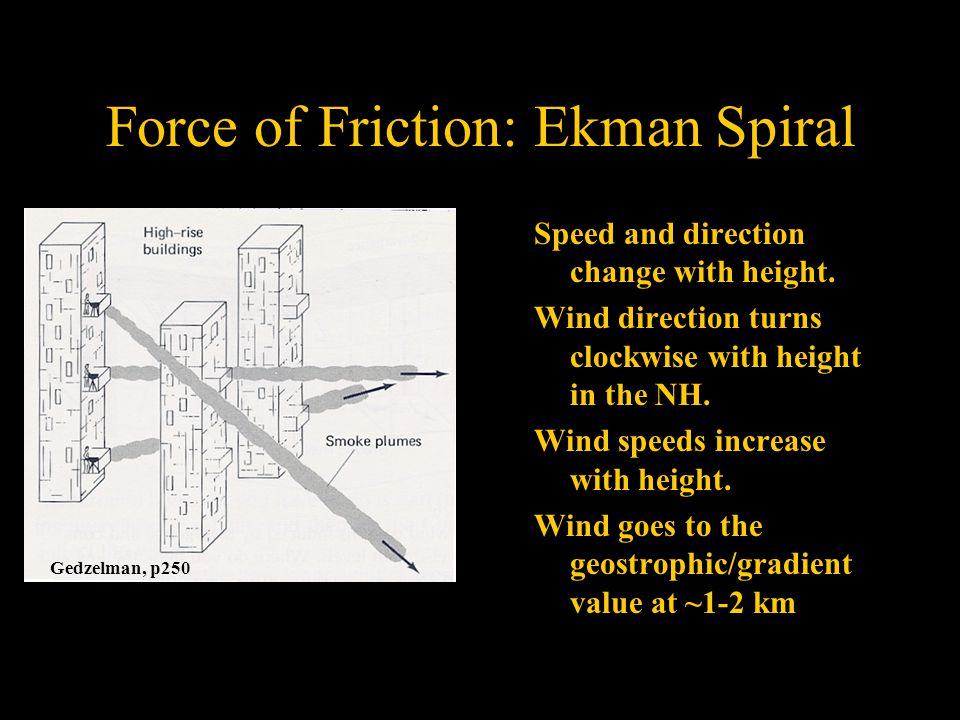 Force of Friction: Ekman Spiral

High-rise buildings

Smoke plumes

Gedzelman, p250

Speed and direction change with height.

Wind direction turns clockwise with height in the NH.

Wind speeds increase with height.

Wind goes to the geostrophic/gradient value at ~1-2 km